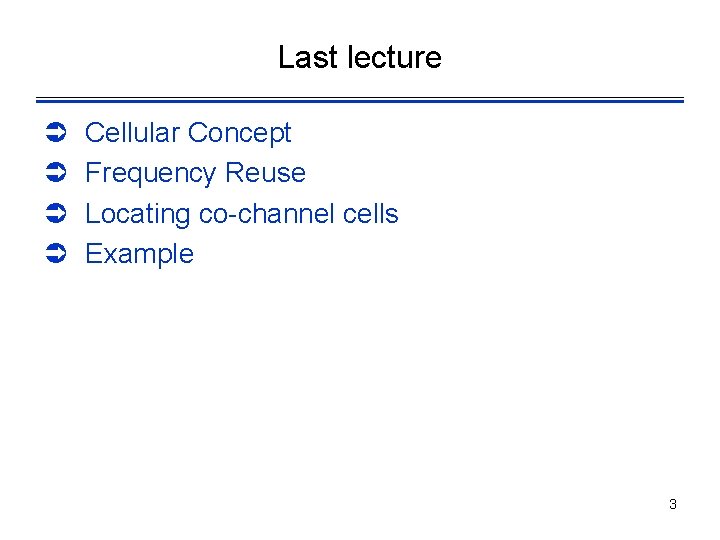 Last lecture

➲ Cellular Concept
➲ Frequency Reuse
➲ Locating co-channel cells
➲ Example

3